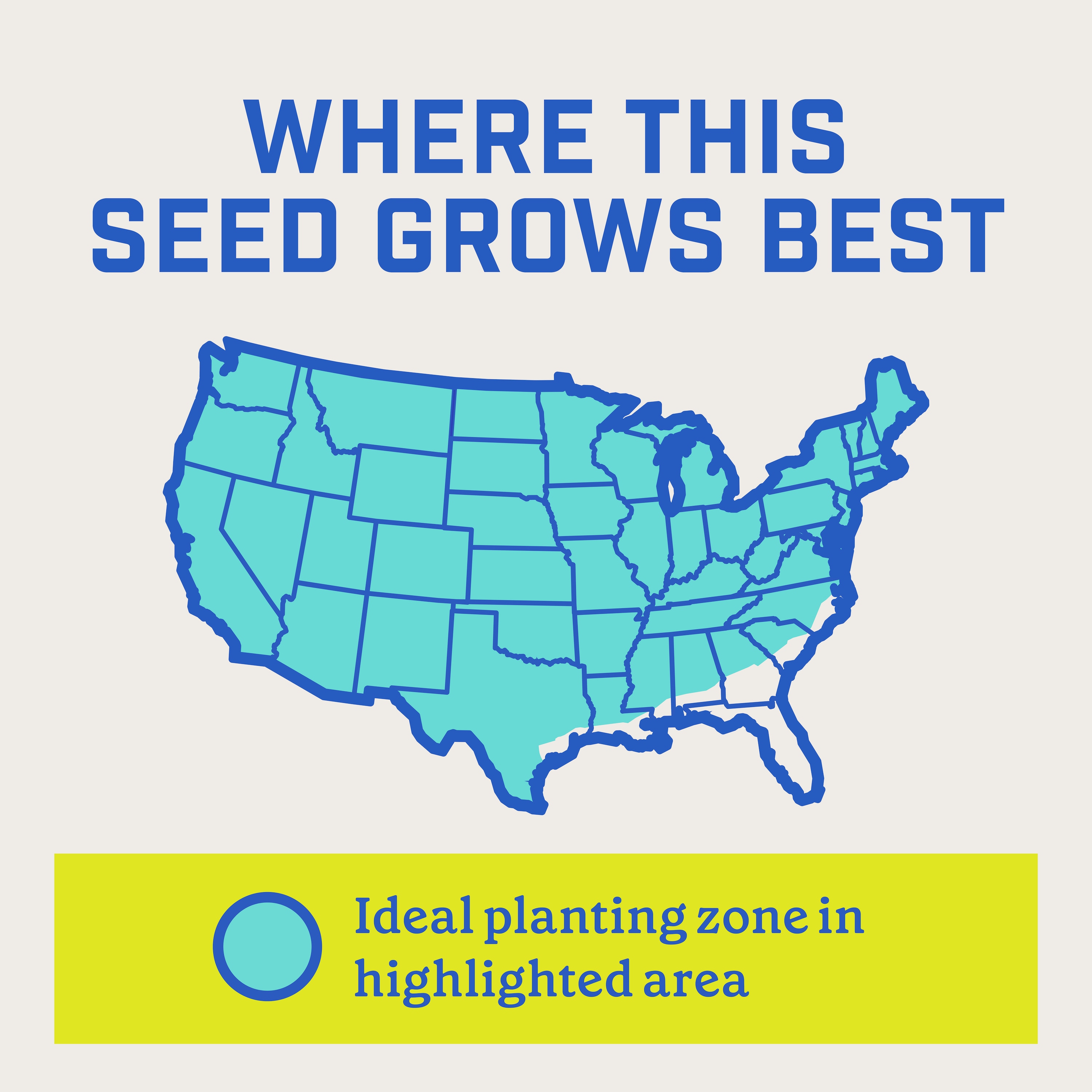 WHERE THIS SEED GROWS BEST

Ideal planting zone in highlighted area